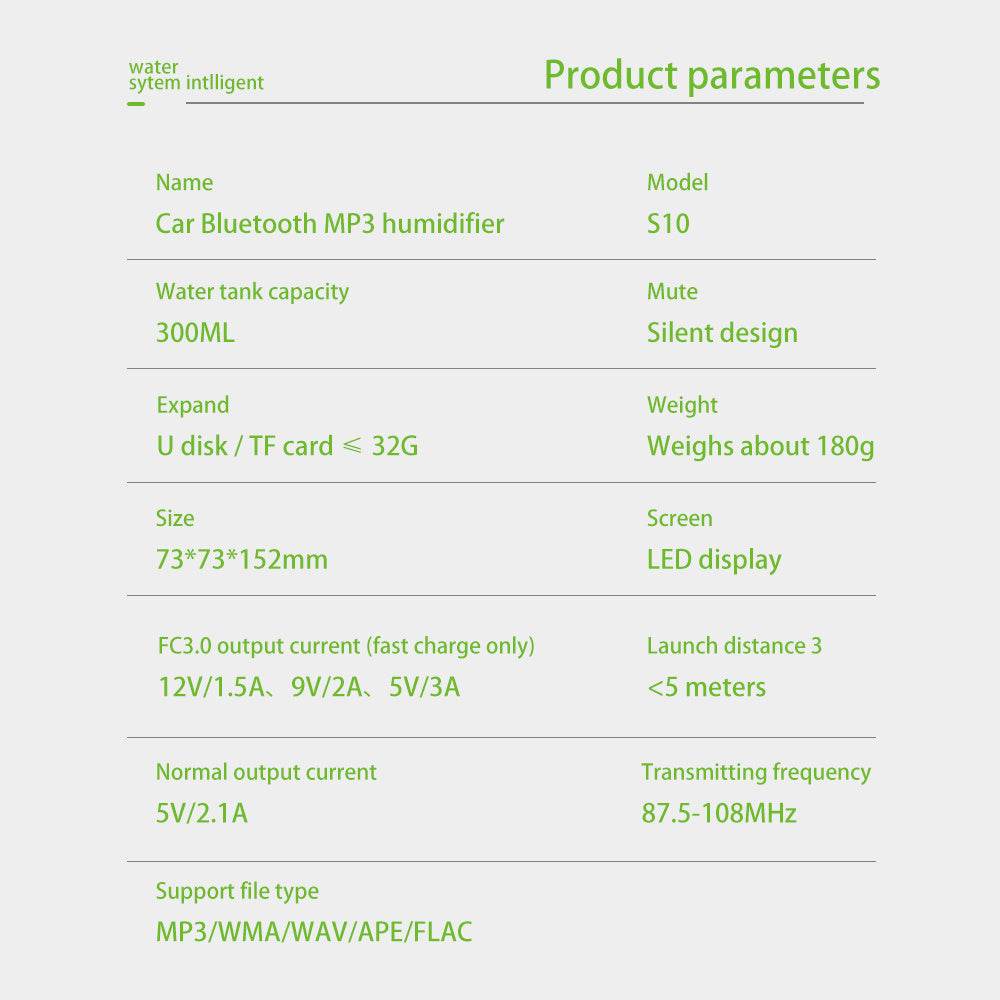 water
sytem intlligent

Product parameters

Name
Car Bluetooth MP3 humidifier

Model
S10

Water tank capacity
300ML

Mute
Silent design

Expand
U disk / TF card ≤ 32G

Weight
Weighs about 180g

Size
73*73*152mm

Screen
LED display

FC3.0 output current (fast charge only)
12V/1.5A、9V/2A、5V/3A

Launch distance 3
<5 meters

Normal output current
5V/2.1A

Transmitting frequency
87.5-108MHz

Support file type
MP3/WMA/WAV/APE/FLAC